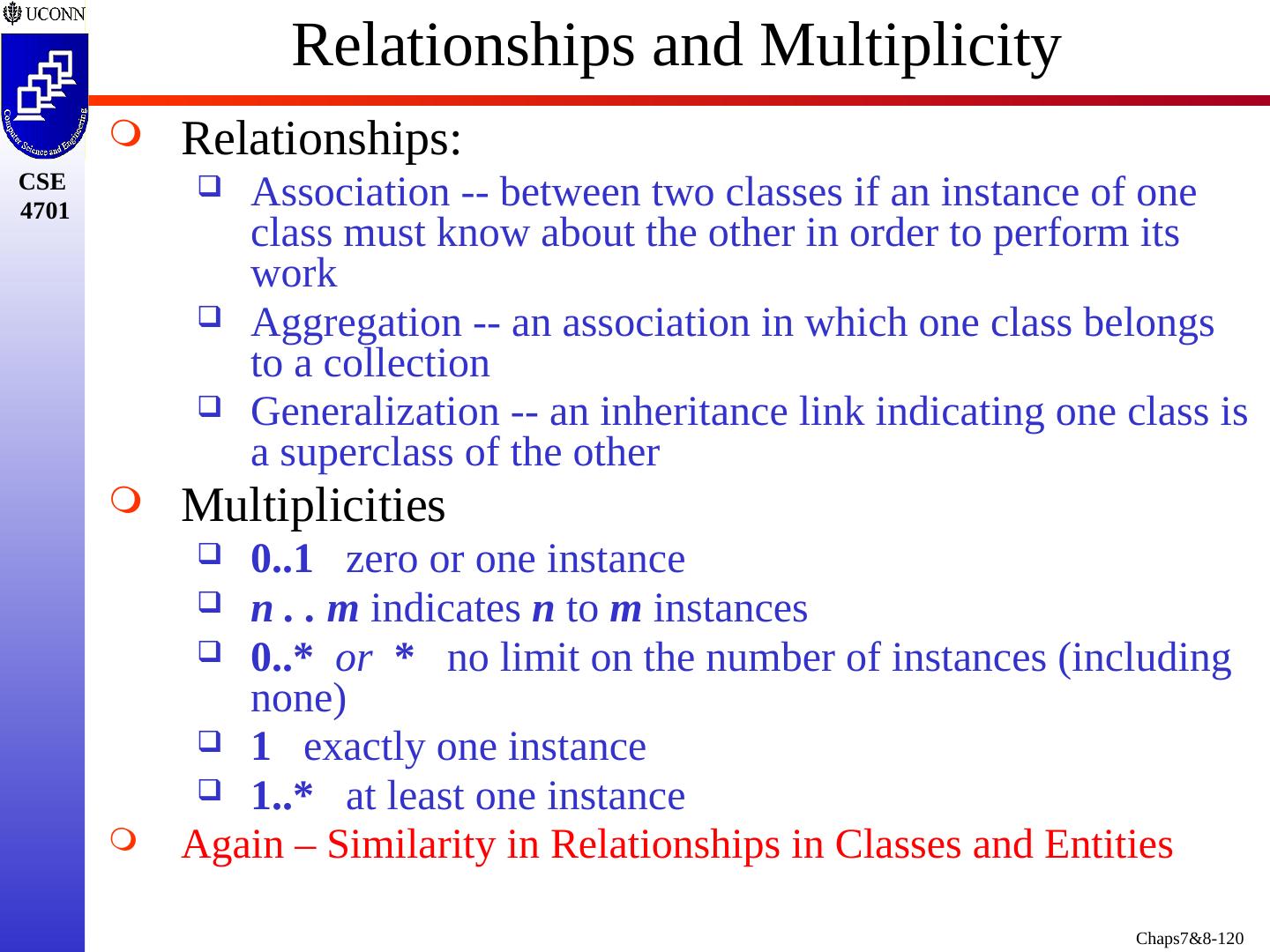 UCONN

Computer Science and Engineering

CSE 4701

Relationships and Multiplicity

Relationships:

Association -- between two classes if an instance of one class must know about the other in order to perform its work

Aggregation -- an association in which one class belongs to a collection

Generalization -- an inheritance link indicating one class is a superclass of the other

Multiplicities

0..1 zero or one instance

n . . m indicates n to m instances

0..* or * no limit on the number of instances (including none)

1 exactly one instance

1..* at least one instance

Again – Similarity in Relationships in Classes and Entities

Chaps7&8-120